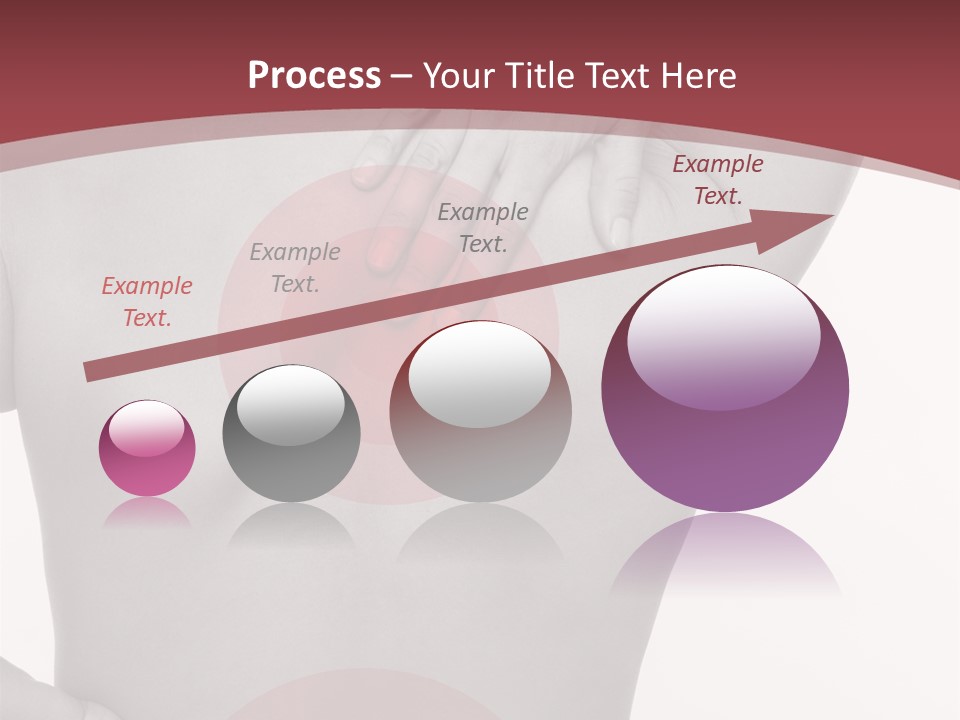 Process – Your Title Text Here

Example Text.

Example Text.

Example Text.

Example Text.